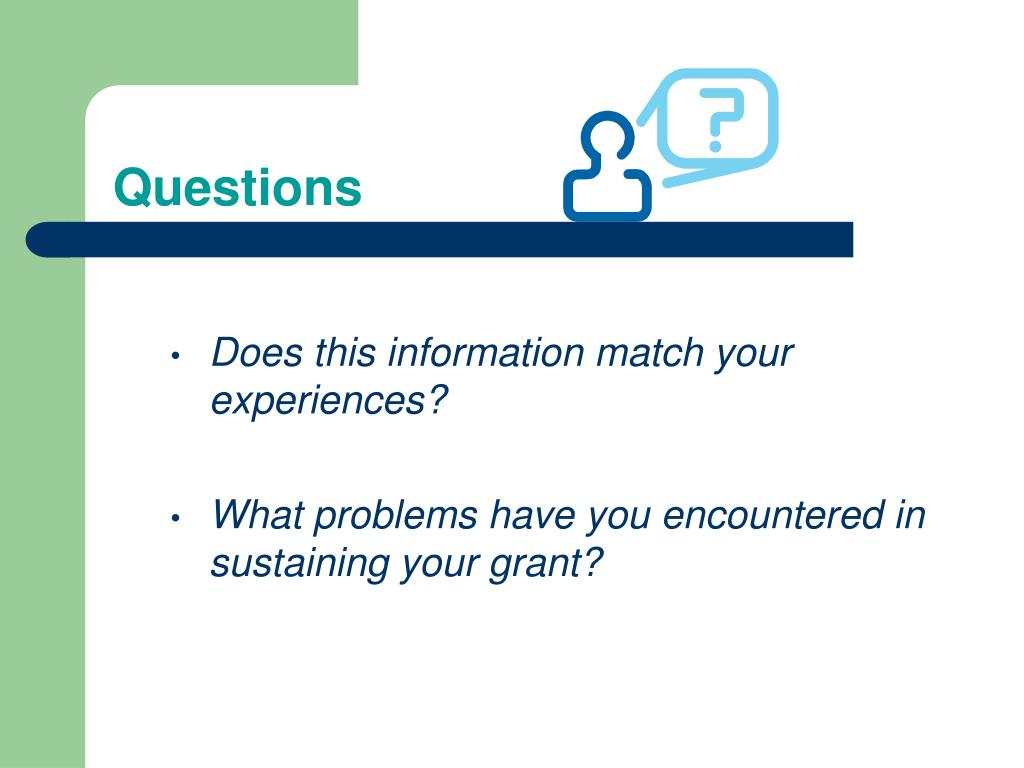 Questions

?

• Does this information match your experiences?

• What problems have you encountered in sustaining your grant?